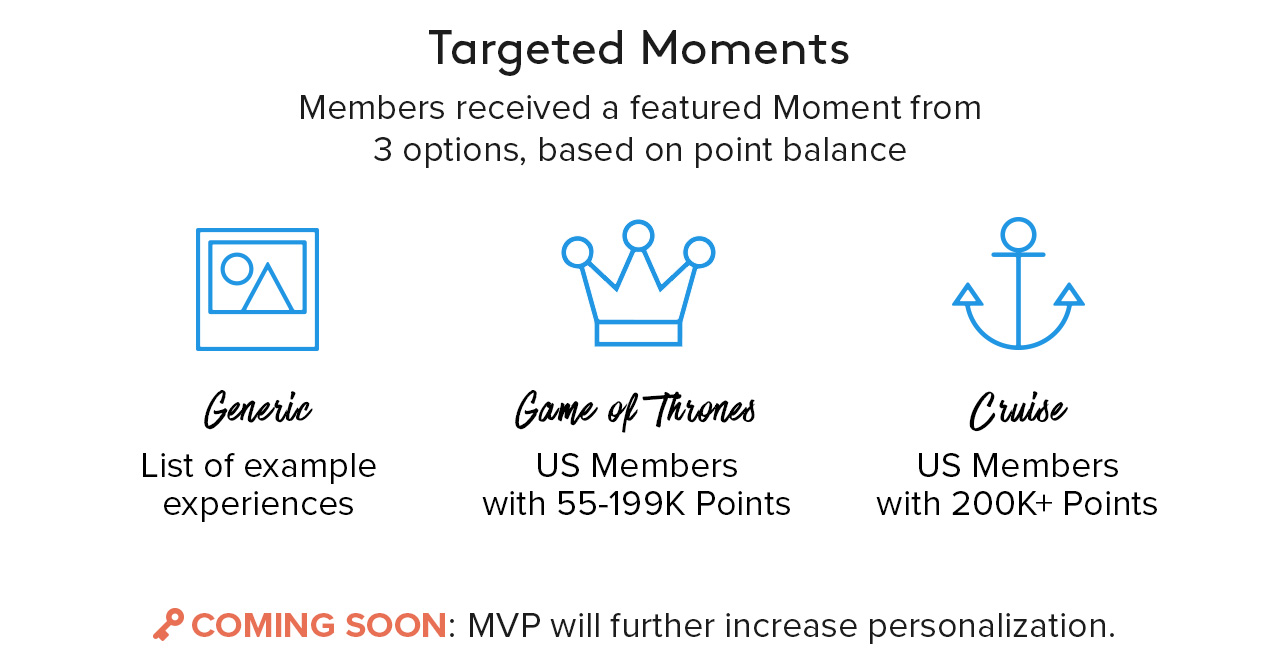 Targeted Moments

Members received a featured Moment from 3 options, based on point balance

Generic

List of example experiences

Game of Thrones

US Members with 55-199K Points

Cruise

US Members with 200K+ Points

COMING SOON: MVP will further increase personalization.